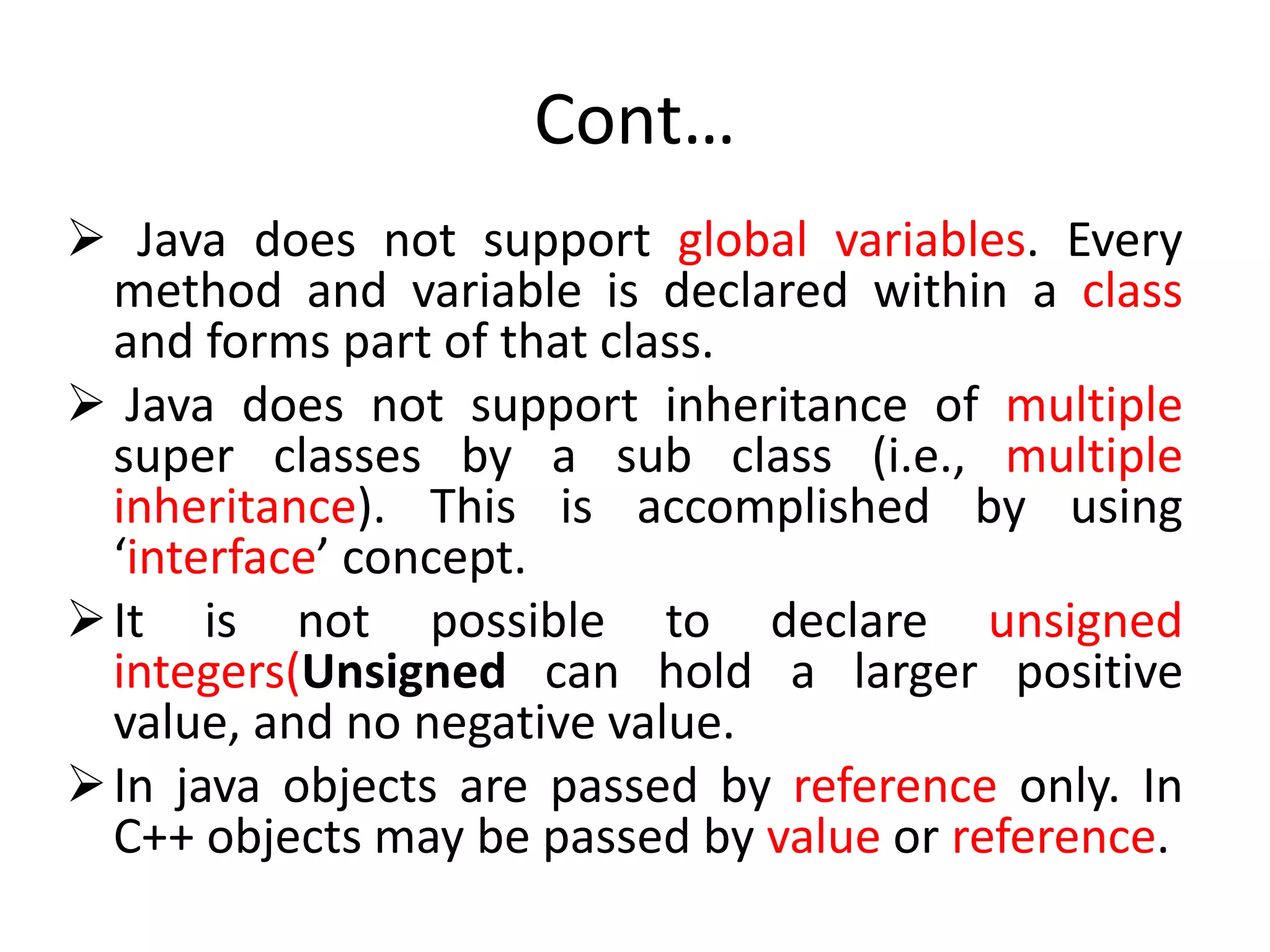 Cont…

➢ Java does not support global variables. Every method and variable is declared within a class and forms part of that class.

➢ Java does not support inheritance of multiple super classes by a sub class (i.e., multiple inheritance). This is accomplished by using ‘interface’ concept.

➢ It is not possible to declare unsigned integers(Unsigned can hold a larger positive value, and no negative value.

➢ In java objects are passed by reference only. In C++ objects may be passed by value or reference.